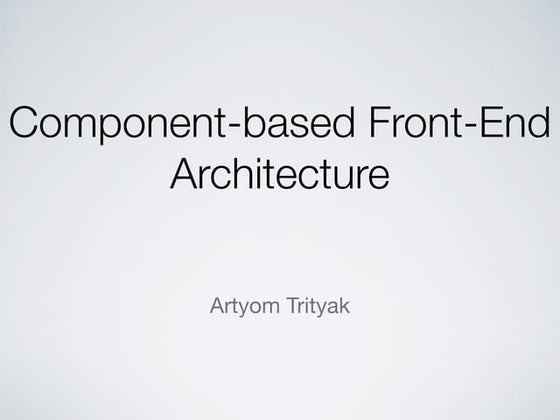 Component-based Front-End Architecture

Artyom Trityak